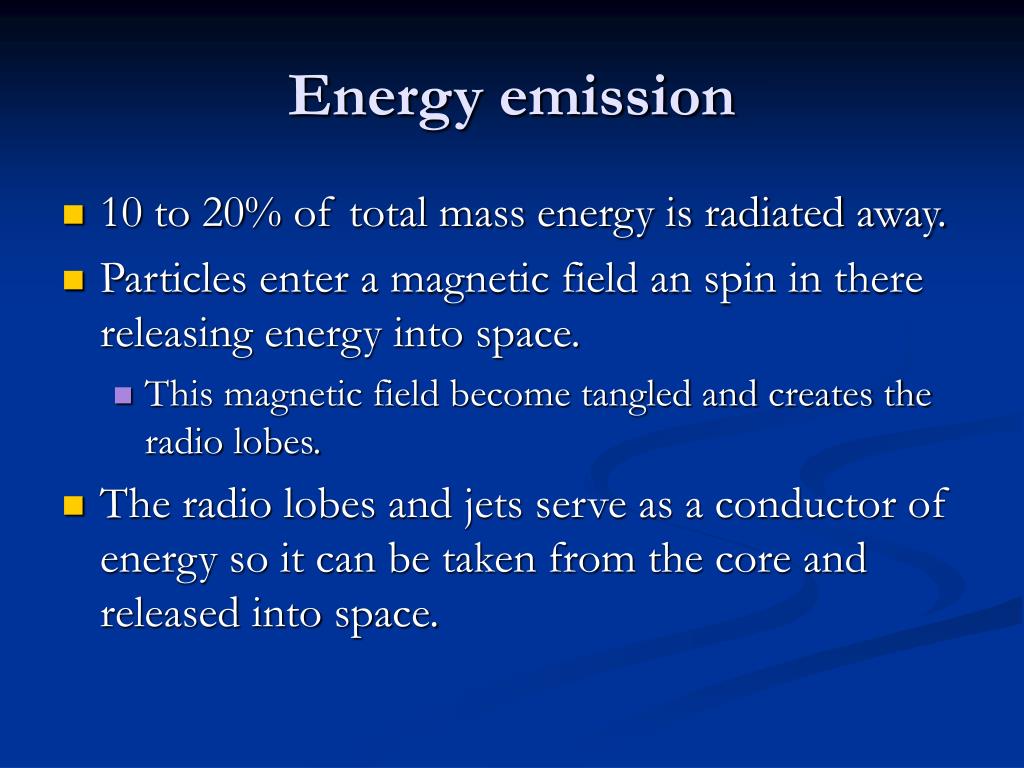 Energy emission

10 to 20% of total mass energy is radiated away.

Particles enter a magnetic field an spin in there releasing energy into space.

This magnetic field become tangled and creates the radio lobes.

The radio lobes and jets serve as a conductor of energy so it can be taken from the core and released into space.